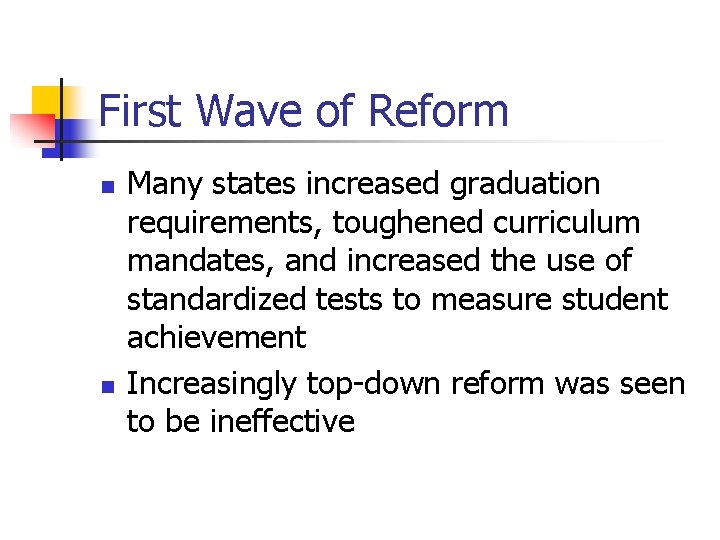 First Wave of Reform

- Many states increased graduation requirements, toughened curriculum mandates, and increased the use of standardized tests to measure student achievement
- Increasingly top-down reform was seen to be ineffective